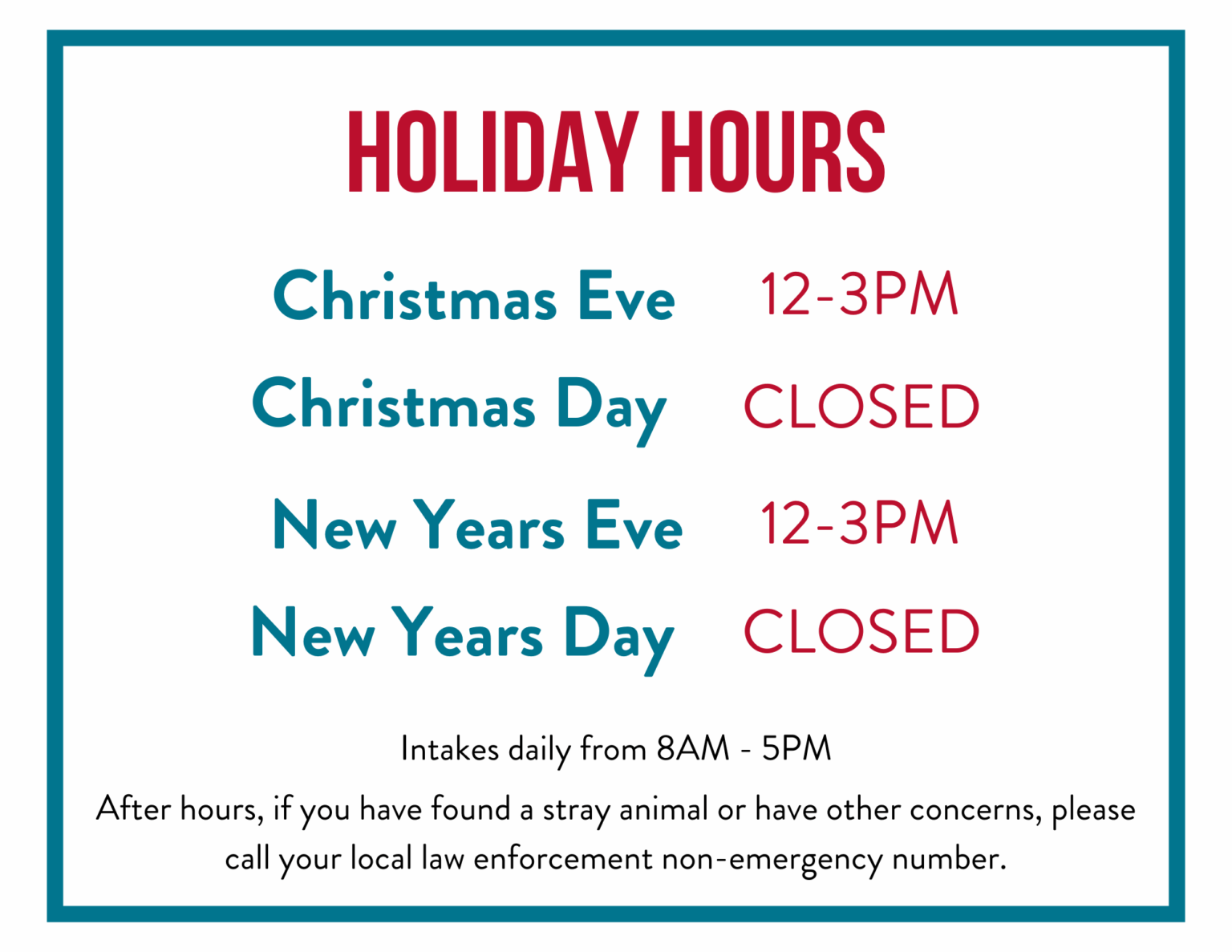 HOLIDAY HOURS

Christmas Eve 12-3PM

Christmas Day CLOSED

New Years Eve 12-3PM

New Years Day CLOSED

Intakes daily from 8AM - 5PM

After hours, if you have found a stray animal or have other concerns, please call your local law enforcement non-emergency number.